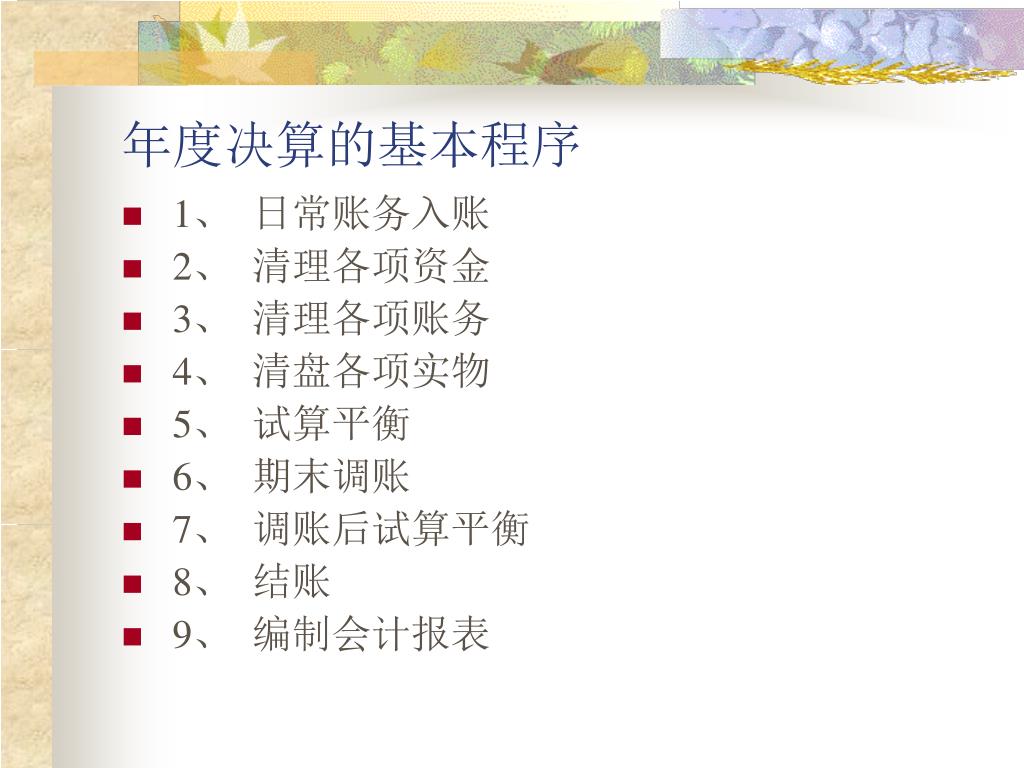 年度决算的基本程序

1、 日常账务入账
2、 清理各项资金
3、 清理各项账务
4、 清盘各项实物
5、 试算平衡
6、 期末调账
7、 调账后试算平衡
8、 结账
9、 编制会计报表